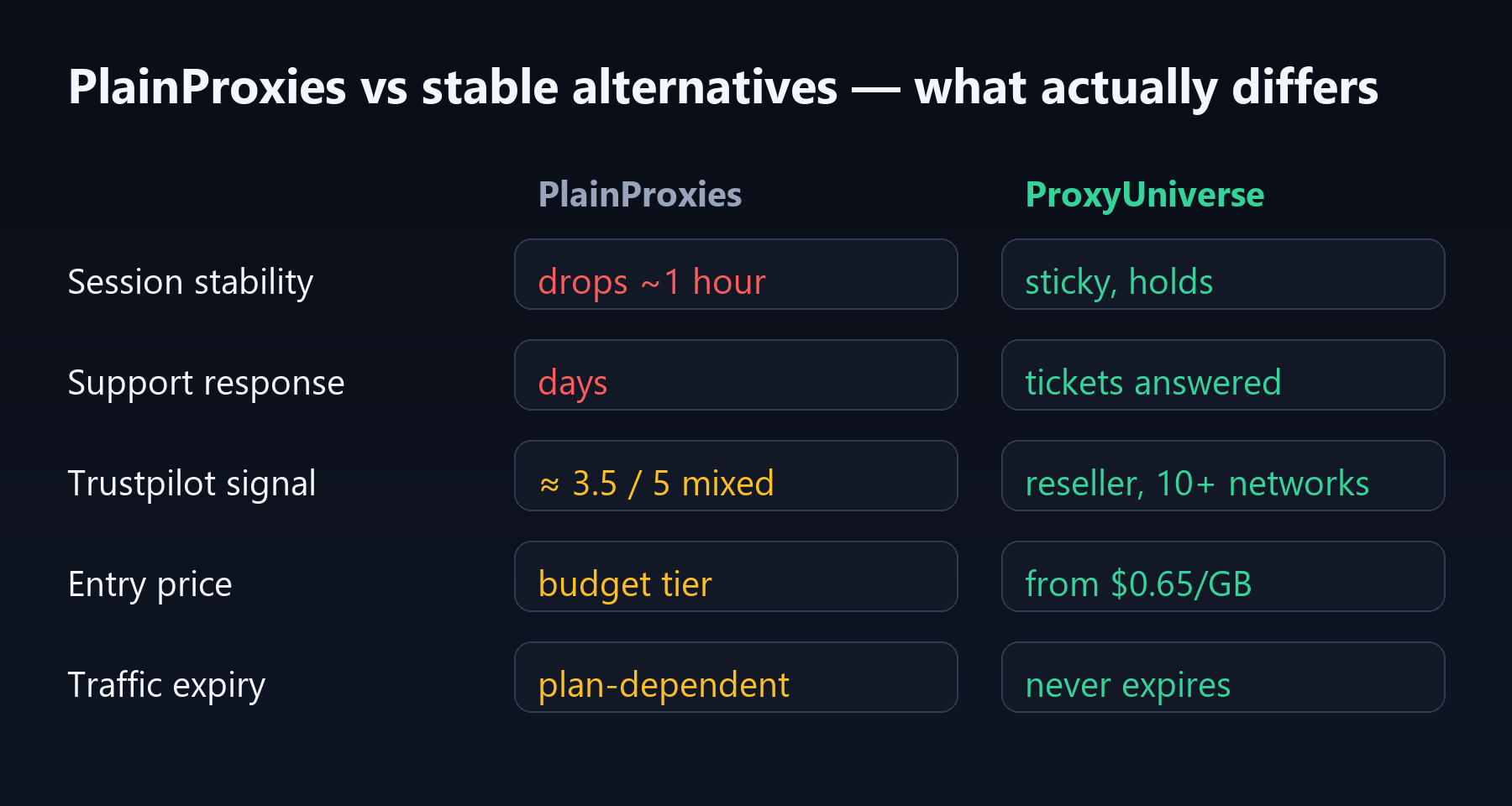 PlainProxies vs stable alternatives — what actually differs

| | PlainProxies | ProxyUniverse |
|---|---|---|
| Session stability | drops ~1 hour | sticky, holds |
| Support response | days | tickets answered |
| Trustpilot signal | ≈ 3.5 / 5 mixed | reseller, 10+ networks |
| Entry price | budget tier | from \$0.65/GB |
| Traffic expiry | plan-dependent | never expires |